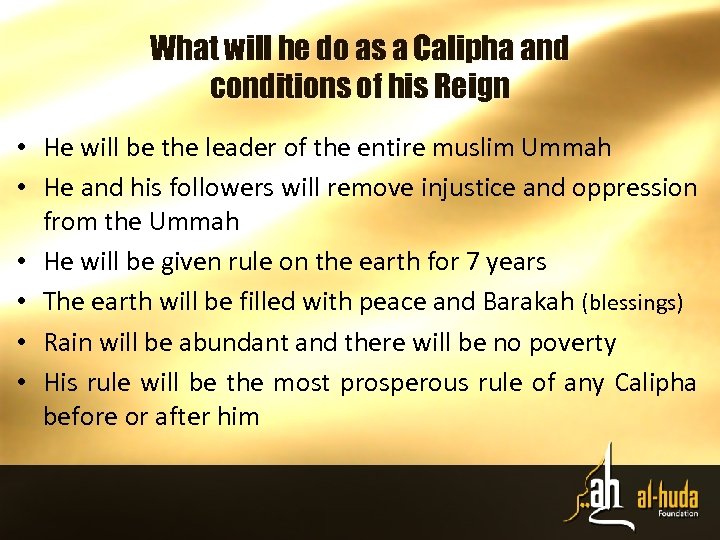 What will he do as a Calipha and conditions of his Reign

• He will be the leader of the entire muslim Ummah
• He and his followers will remove injustice and oppression from the Ummah
• He will be given rule on the earth for 7 years
• The earth will be filled with peace and Barakah (blessings)
• Rain will be abundant and there will be no poverty
• His rule will be the most prosperous rule of any Calipha before or after him

ah al-huda Foundation